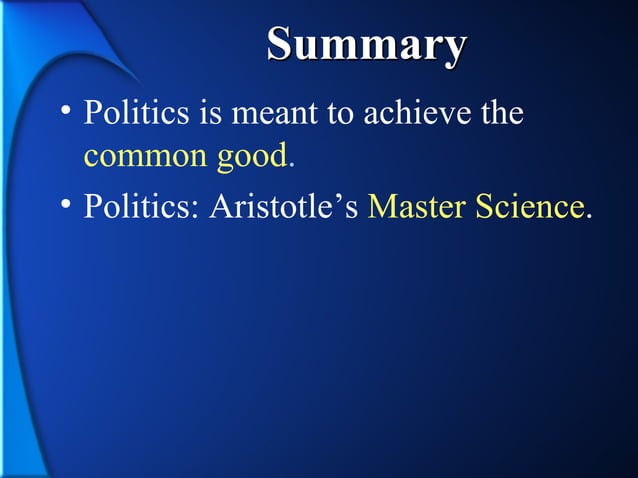 Summary

• Politics is meant to achieve the common good.

• Politics: Aristotle’s Master Science.